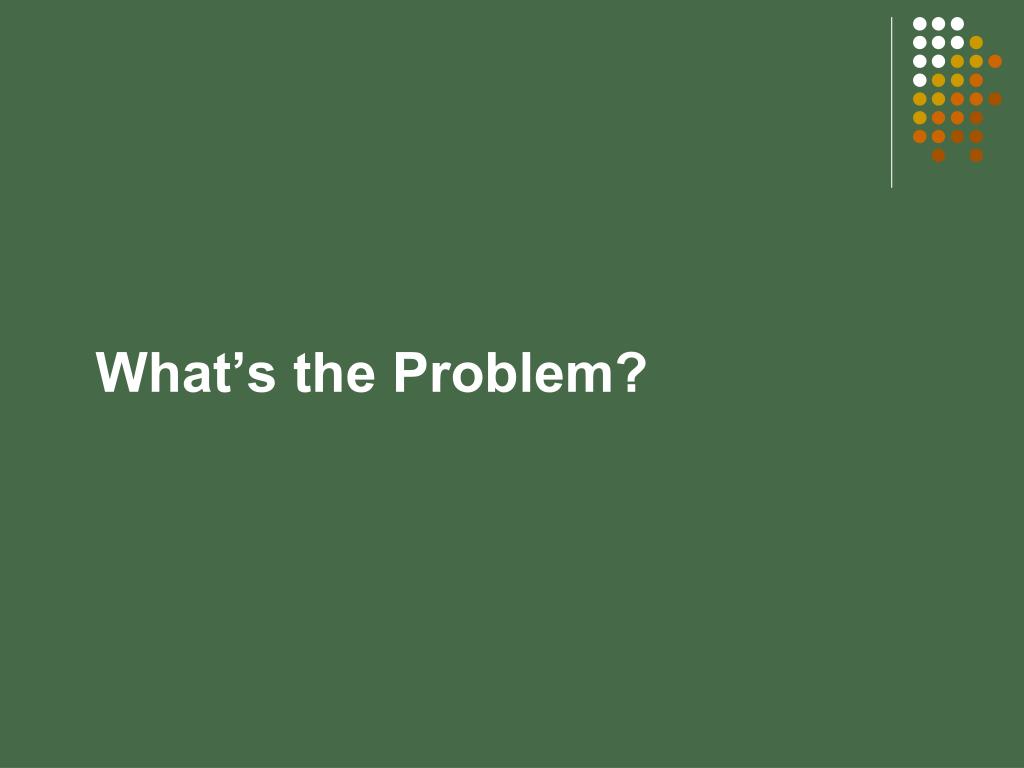 What’s the Problem?